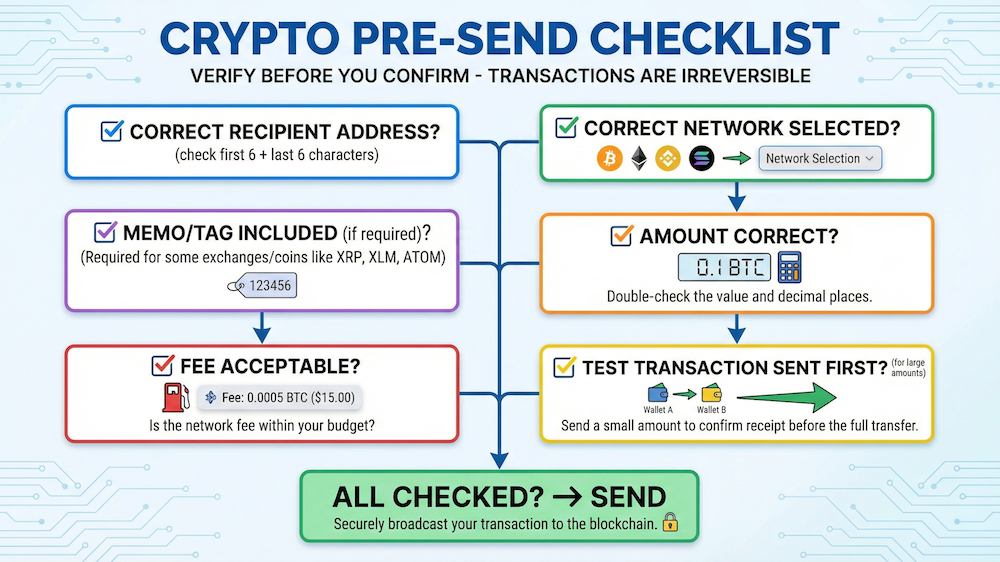 CRYPTO PRE-SEND CHECKLIST

VERIFY BEFORE YOU CONFIRM - TRANSACTIONS ARE IRREVERSIBLE

CORRECT RECIPIENT ADDRESS?
(check first 6 + last 6 characters)

MEMO/TAG INCLUDED (if required)?
(Required for some exchanges/coins like XRP, XLM, ATOM)
123456

FEE ACCEPTABLE?
Fee: 0.0005 BTC ($15.00)
Is the network fee within your budget?

CORRECT NETWORK SELECTED?
Network Selection

AMOUNT CORRECT?
0.1 BTC
Double-check the value and decimal places.

TEST TRANSACTION SENT FIRST? (for large amounts)
Wallet A
Wallet B
Send a small amount to confirm receipt before the full transfer.

ALL CHECKED? → SEND
Securely broadcast your transaction to the blockchain.